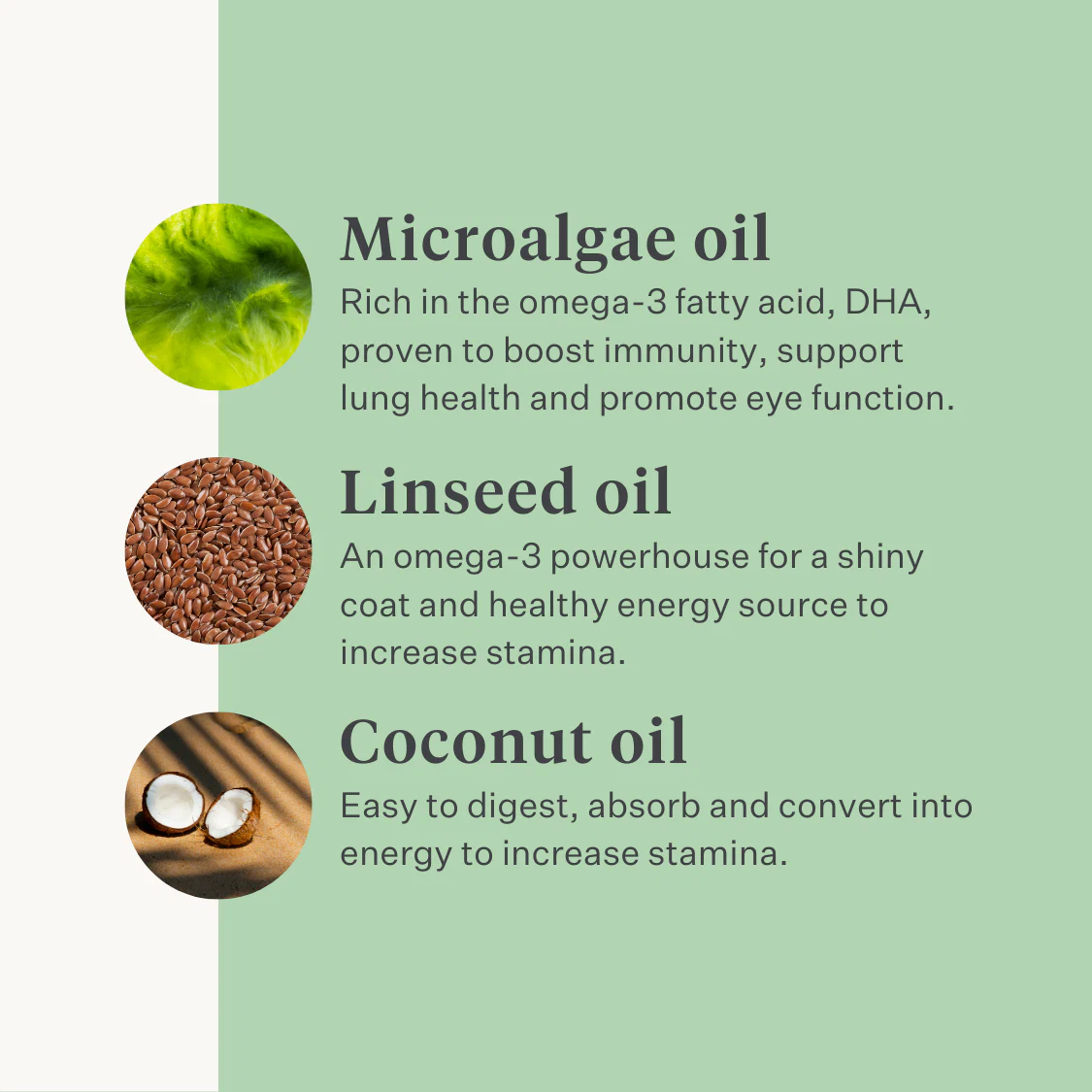 Microalgae oil
Rich in the omega-3 fatty acid, DHA, proven to boost immunity, support lung health and promote eye function.

Linseed oil
An omega-3 powerhouse for a shiny coat and healthy energy source to increase stamina.

Coconut oil
Easy to digest, absorb and convert into energy to increase stamina.